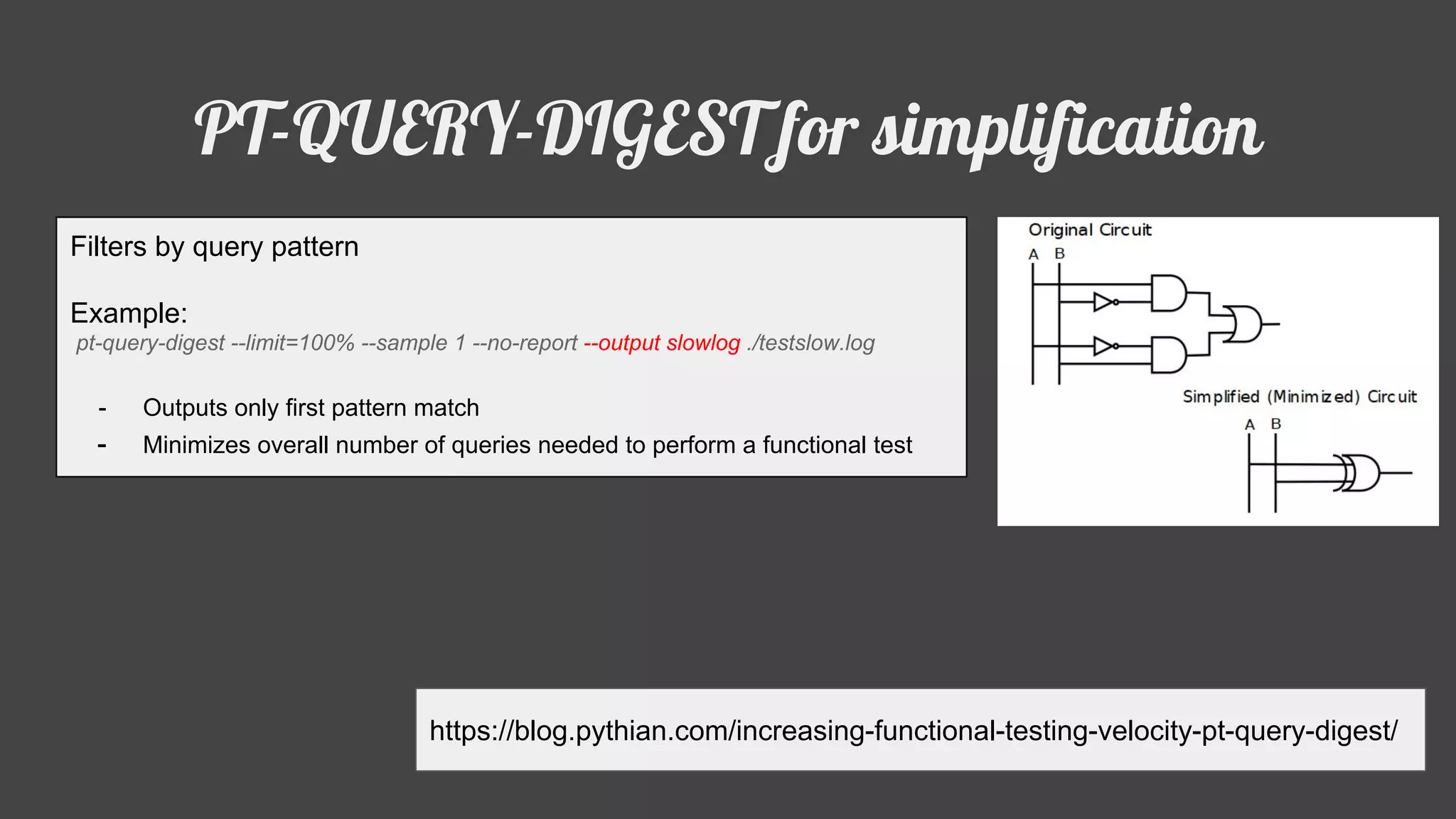 PT-QUERY-DIGEST for simplification

Filters by query pattern

Example:
pt-query-digest --limit=100% --sample 1 --no-report --output slowlog ./testslow.log

- Outputs only first pattern match
- Minimizes overall number of queries needed to perform a functional test

Original Circuit
A B

Simplified (Minimized) Circuit
A B

https://blog.pythian.com/increasing-functional-testing-velocity-pt-query-digest/